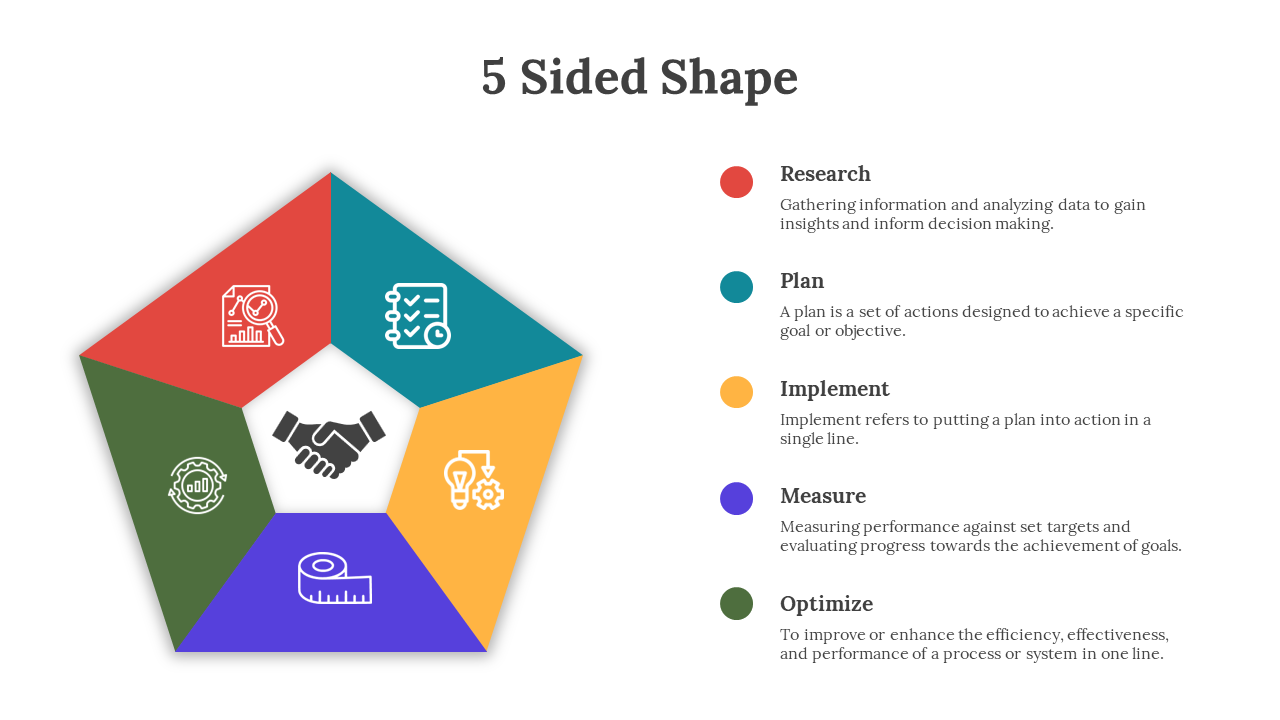 5 Sided Shape

Research
Gathering information and analyzing data to gain insights and inform decision making.

Plan
A plan is a set of actions designed to achieve a specific goal or objective.

Implement
Implement refers to putting a plan into action in a single line.

Measure
Measuring performance against set targets and evaluating progress towards the achievement of goals.

Optimize
To improve or enhance the efficiency, effectiveness, and performance of a process or system in one line.